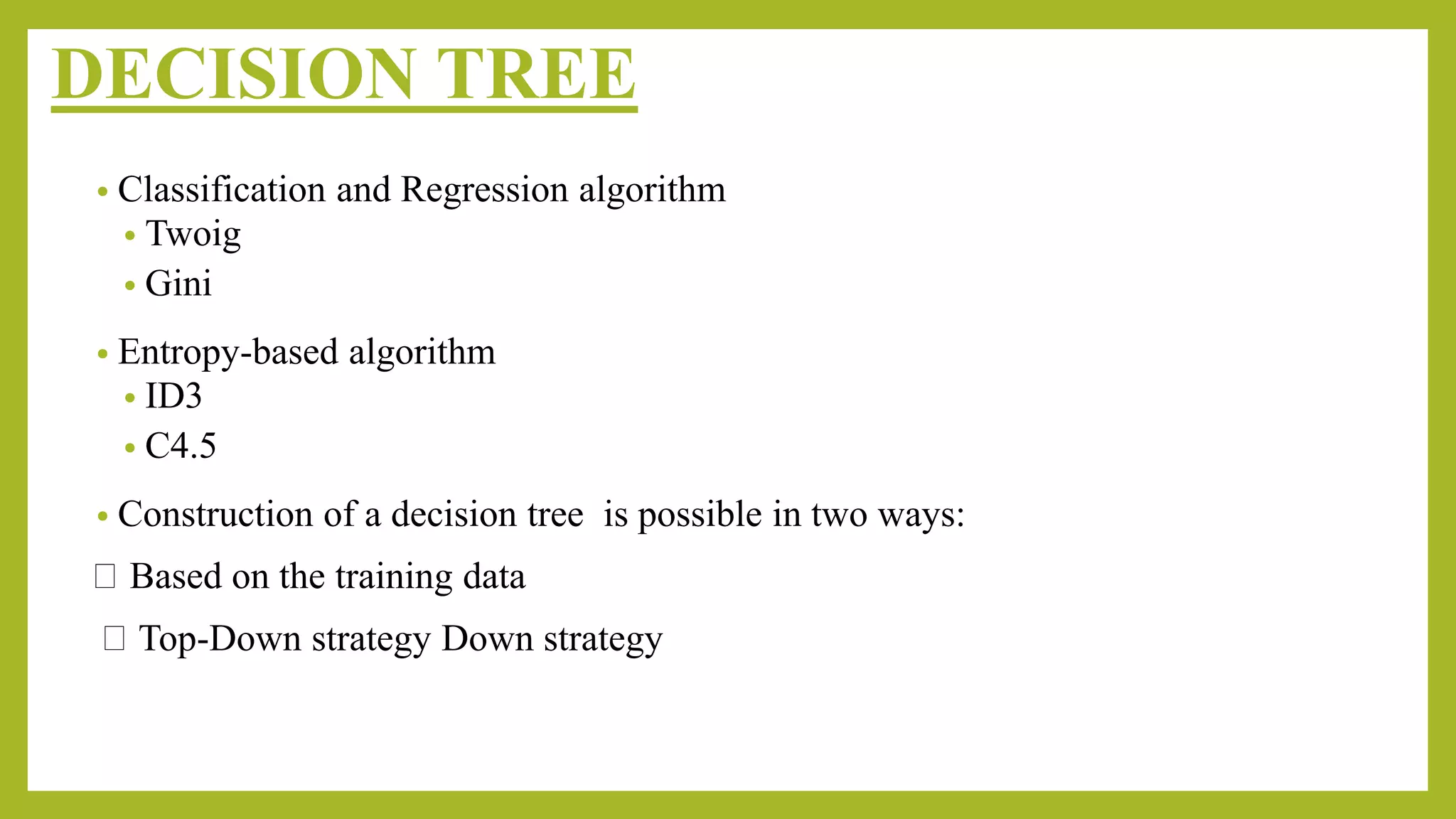 DECISION TREE

• Classification and Regression algorithm
  • Twoig
  • Gini

• Entropy-based algorithm
  • ID3
  • C4.5

• Construction of a decision tree is possible in two ways:

□ Based on the training data

□ Top-Down strategy Down strategy